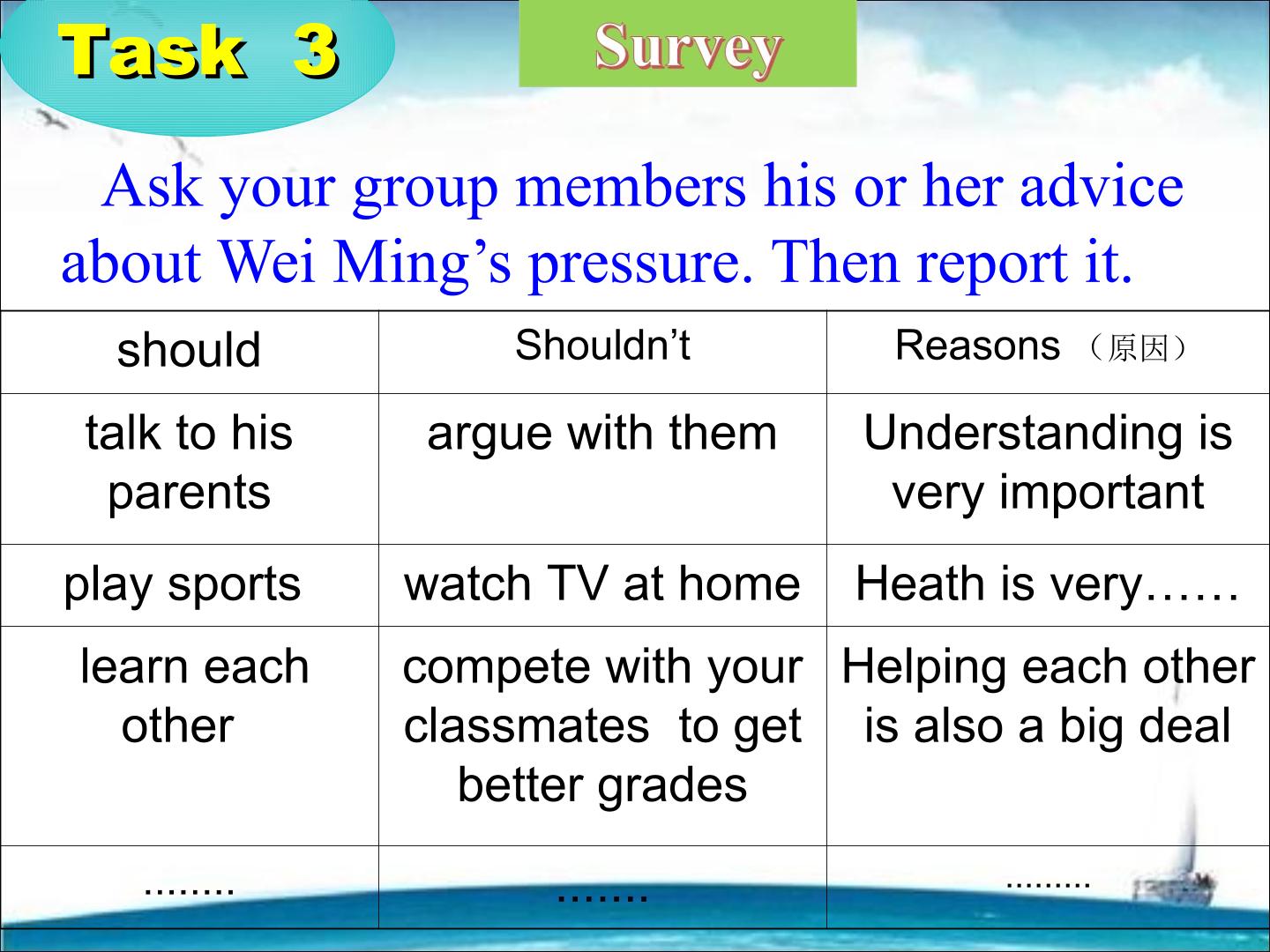 Task 3

Survey

Ask your group members his or her advice about Wei Ming's pressure. Then report it.

| should | Shouldn't | Reasons （原因） |
|---|---|---|
| talk to his parents | argue with them | Understanding is very important |
| play sports | watch TV at home | Heath is very…… |
| learn each other | compete with your classmates to get better grades | Helping each other is also a big deal |
| ........ | ....... | ......... |